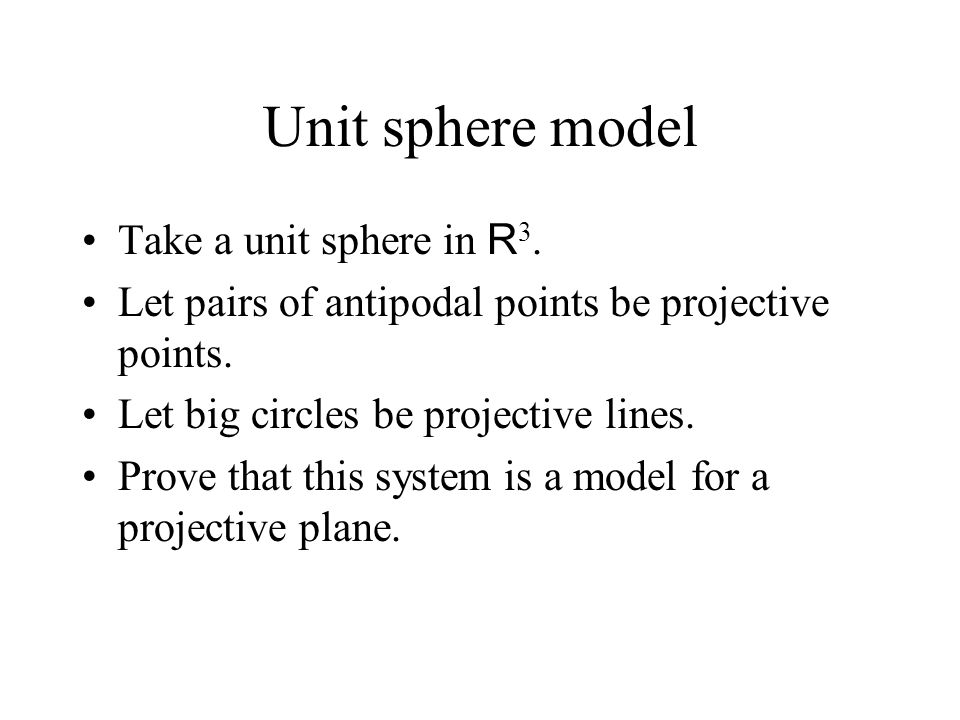 Unit sphere model

• Take a unit sphere in $R^3$.
• Let pairs of antipodal points be projective points.
• Let big circles be projective lines.
• Prove that this system is a model for a projective plane.